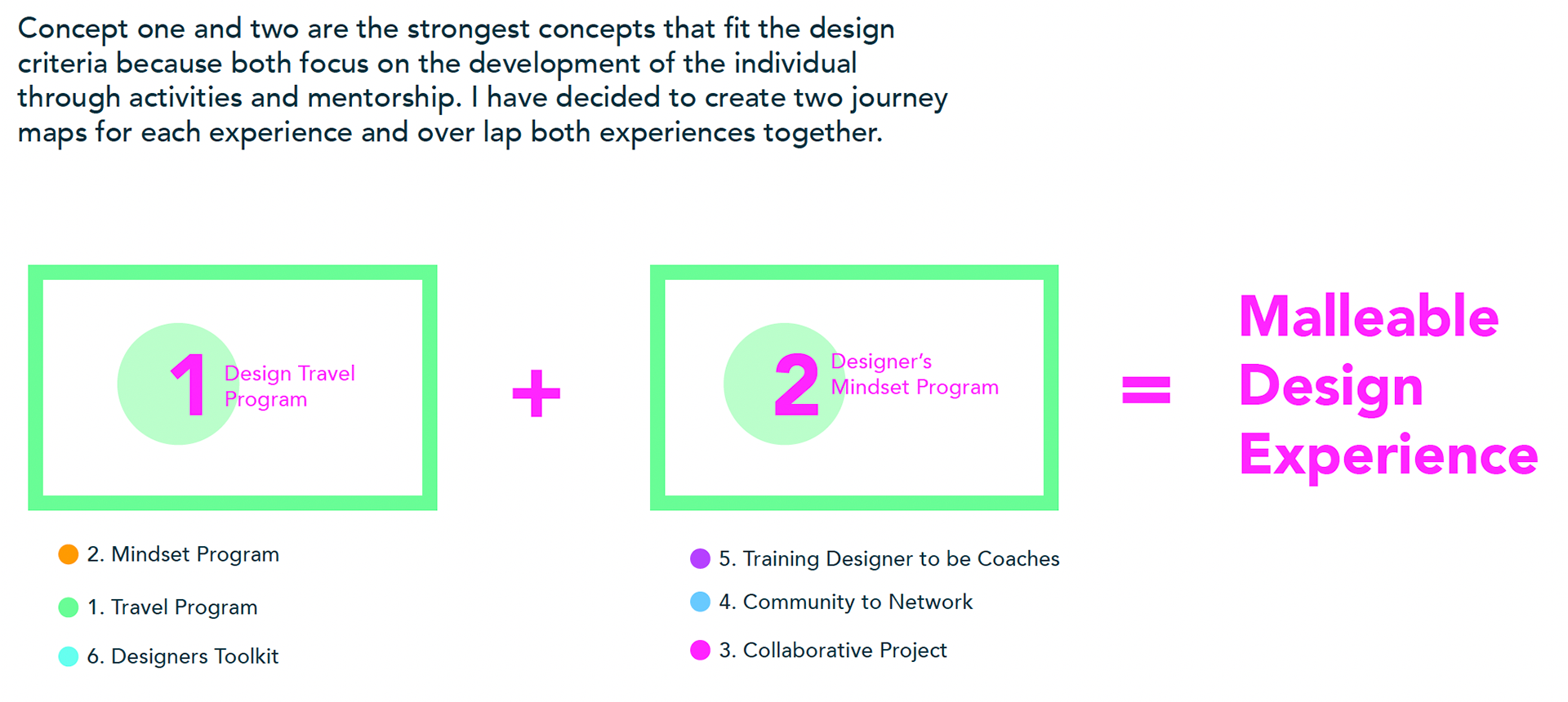 Concept one and two are the strongest concepts that fit the design criteria because both focus on the development of the individual through activities and mentorship. I have decided to create two journey maps for each experience and over lap both experiences together.

1 Design Travel Program

+

2 Designer's Mindset Program

=

Malleable Design Experience

2. Mindset Program

1. Travel Program

6. Designers Toolkit

5. Training Designer to be Coaches

4. Community to Network

3. Collaborative Project